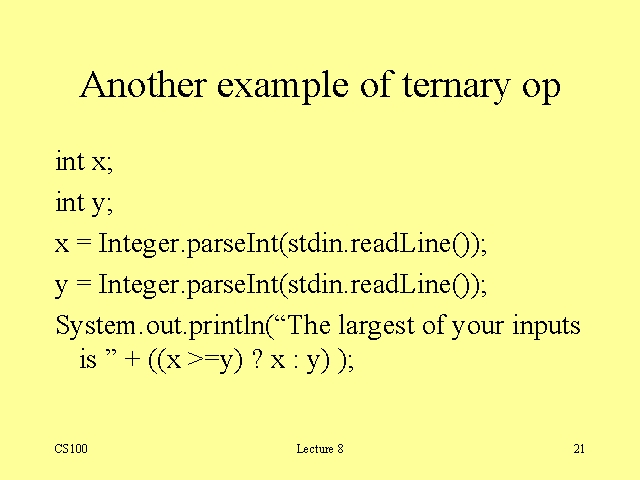 Another example of ternary op

int x;

int y;

x = Integer.parseInt(stdin.readLine());

y = Integer.parseInt(stdin.readLine());

System.out.println(“The largest of your inputs is ” + ((x >=y) ? x : y) );

CS100

Lecture 8

21